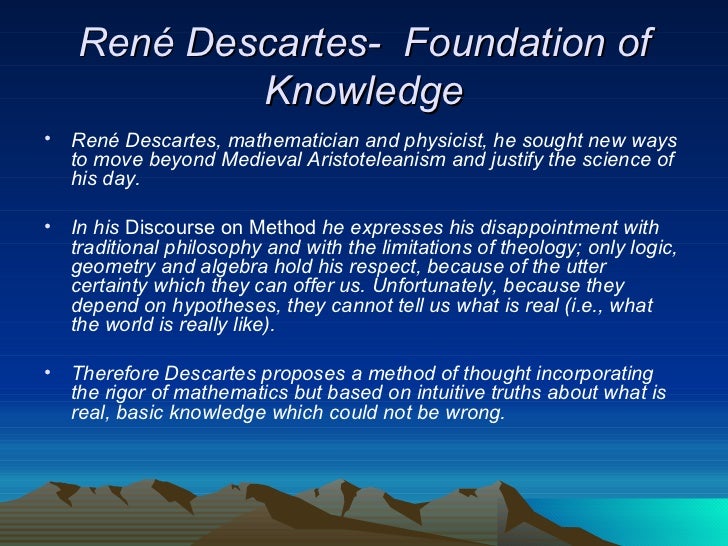 René Descartes- Foundation of Knowledge

• René Descartes, mathematician and physicist, he sought new ways to move beyond Medieval Aristoteleanism and justify the science of his day.

• In his Discourse on Method he expresses his disappointment with traditional philosophy and with the limitations of theology; only logic, geometry and algebra hold his respect, because of the utter certainty which they can offer us. Unfortunately, because they depend on hypotheses, they cannot tell us what is real (i.e., what the world is really like).

• Therefore Descartes proposes a method of thought incorporating the rigor of mathematics but based on intuitive truths about what is real, basic knowledge which could not be wrong.